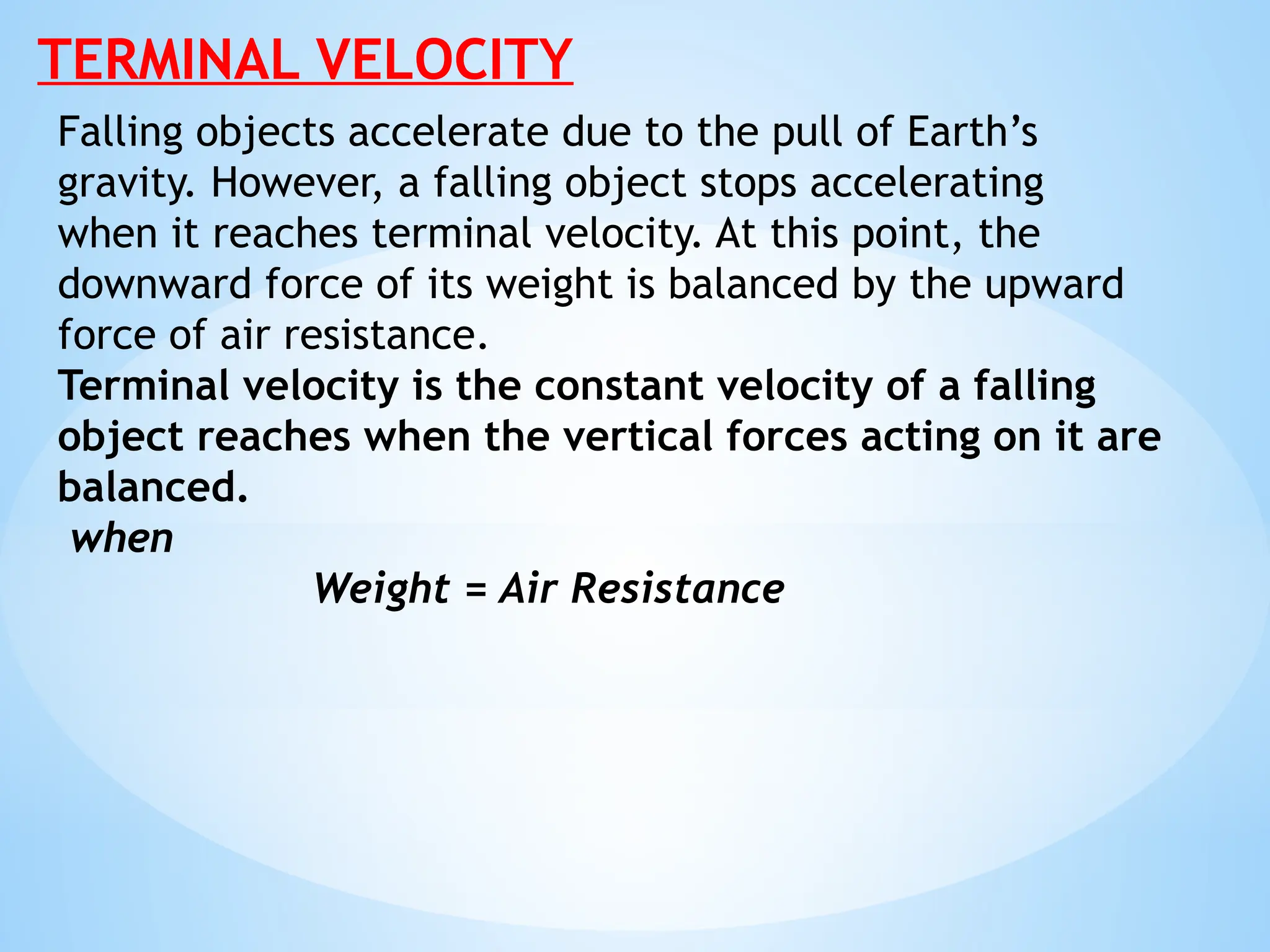 TERMINAL VELOCITY

Falling objects accelerate due to the pull of Earth's gravity. However, a falling object stops accelerating when it reaches terminal velocity. At this point, the downward force of its weight is balanced by the upward force of air resistance.

Terminal velocity is the constant velocity of a falling object reaches when the vertical forces acting on it are balanced.

when

Weight = Air Resistance